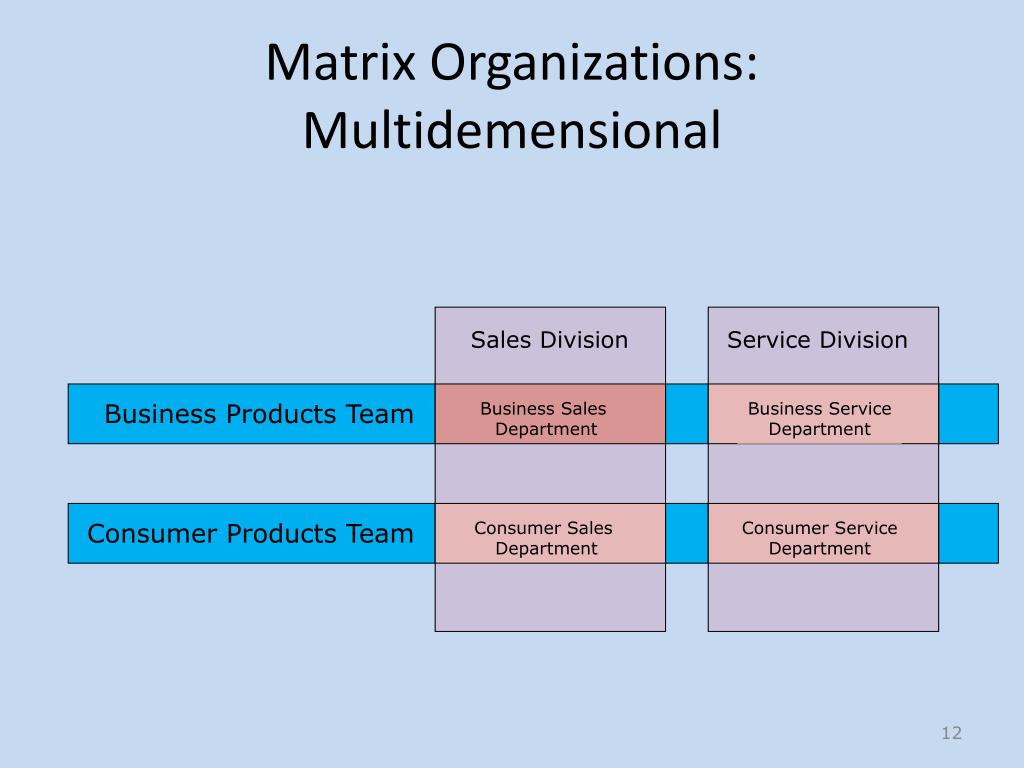 Matrix Organizations: Multidemensional

Sales Division

Service Division

Business Products Team

Business Sales Department

Business Service Department

Consumer Products Team

Consumer Sales Department

Consumer Service Department

12